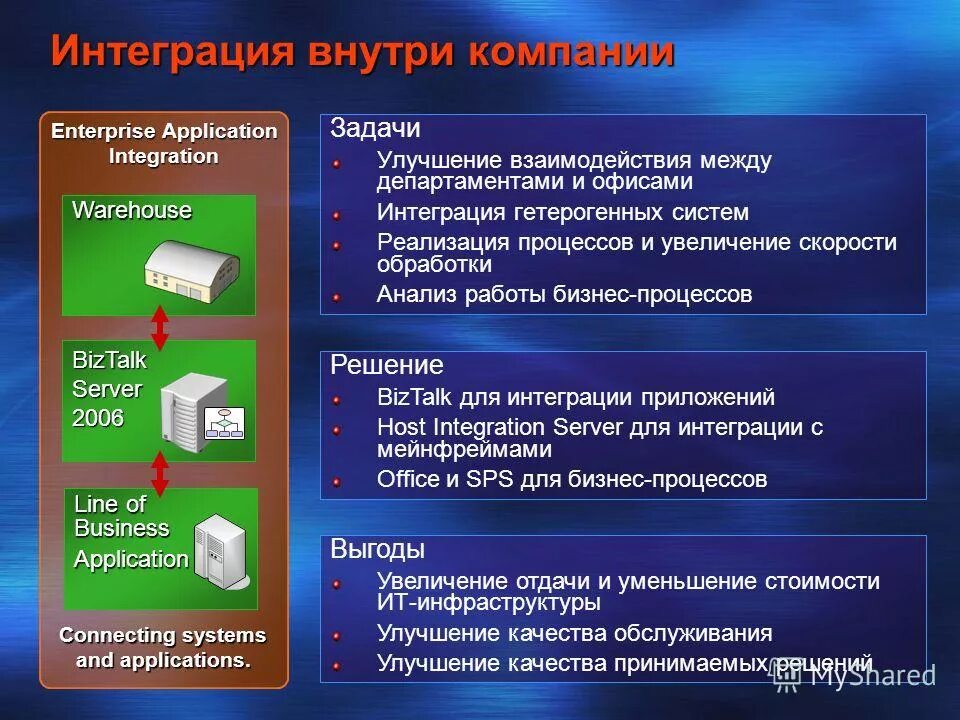 Интеграция внутри компании

Enterprise Application Integration

Warehouse

BizTalk Server 2006

Line of Business Application

Connecting systems and applications.

Задачи
Улучшение взаимодействия между департаментами и офисами
Интеграция гетерогенных систем
Реализация процессов и увеличение скорости обработки
Анализ работы бизнес-процессов

Решение
BizTalk для интеграции приложений
Host Integration Server для интеграции с мейнфреймами
Office и SPS для бизнес-процессов

Выгоды
Увеличение отдачи и уменьшение стоимости ИТ-инфраструктуры
Улучшение качества обслуживания
Улучшение качества принимаемых решений

MyShared